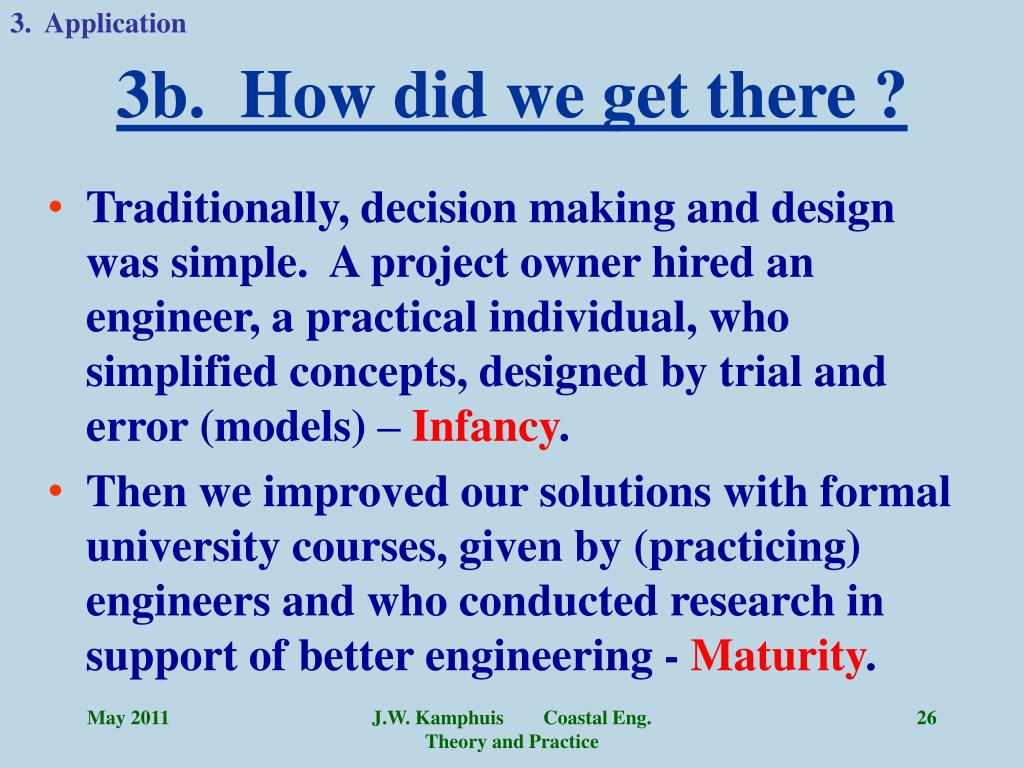 3. Application

3b. How did we get there ?

• Traditionally, decision making and design was simple. A project owner hired an engineer, a practical individual, who simplified concepts, designed by trial and error (models) – Infancy.
• Then we improved our solutions with formal university courses, given by (practicing) engineers and who conducted research in support of better engineering - Maturity.

May 2011

J.W. Kamphuis Coastal Eng. Theory and Practice

26